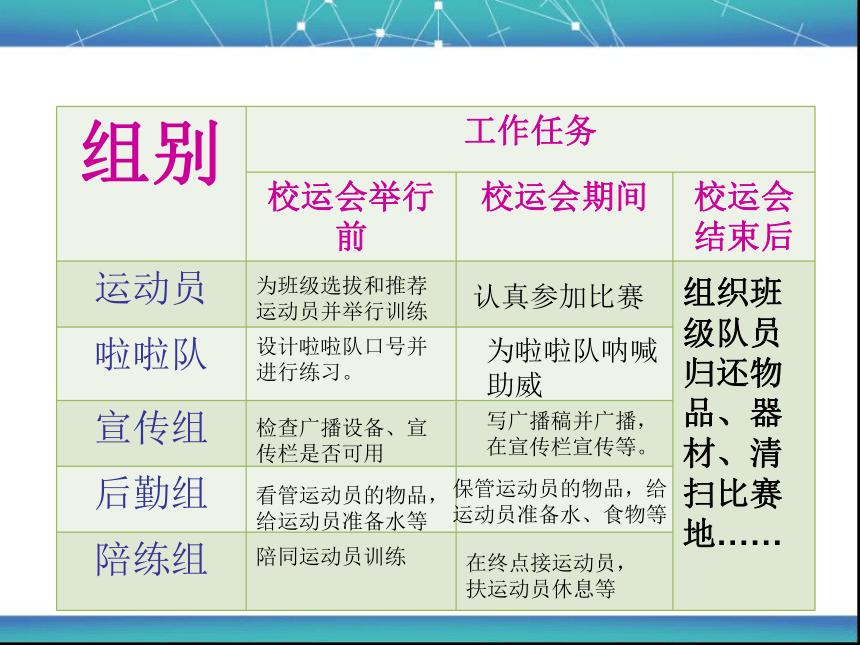 | 组别 | 工作任务 | | |
|---|---|---|---|
| | 校运会举行前 | 校运会期间 | 校运会结束后 |
| 运动员 | 为班级选拔和推荐运动员并举行训练 | 认真参加比赛 | 组织班级队员归还物品、器材、清扫比赛地…… |
| 啦啦队 | 设计啦啦队口号并进行练习。 | 为啦啦队呐喊助威 | |
| 宣传组 | 检查广播设备、宣传栏是否可用 | 写广播稿并广播，在宣传栏宣传等。 | |
| 后勤组 | 看管运动员的物品，给运动员准备水等 | 保管运动员的物品，给运动员准备水、食物等 | |
| 陪练组 | 陪同运动员训练 | 在终点接运动员，扶运动员休息等 | |